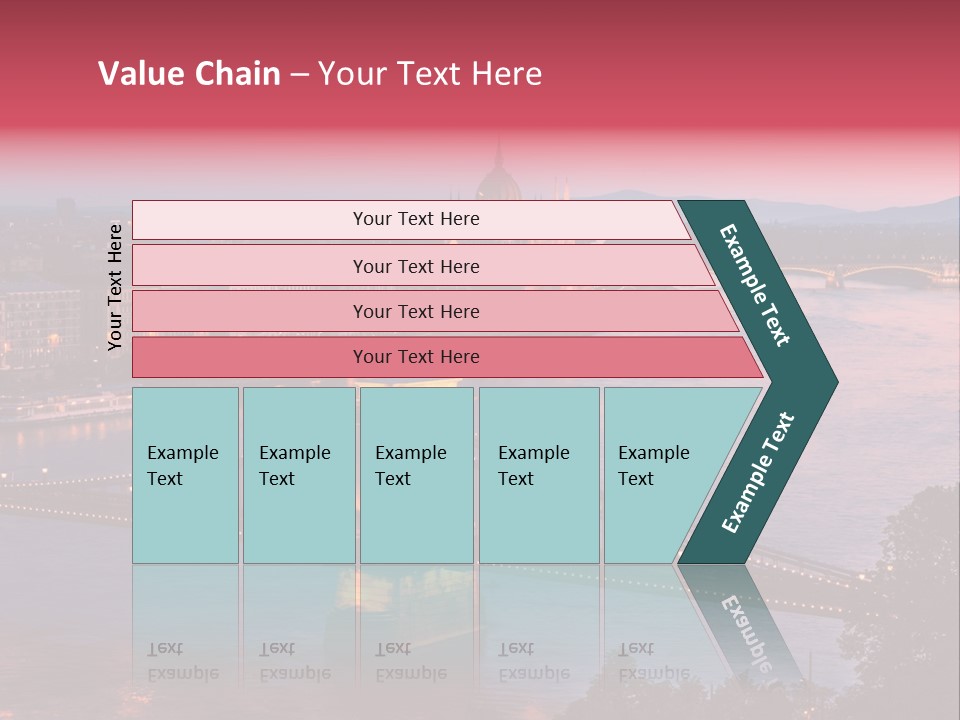 Value Chain – Your Text Here

Your Text Here

Your Text Here

Your Text Here

Your Text Here

Your Text Here

Example Text

Example Text

Example Text

Example Text

Example Text

Example Text

Example Text